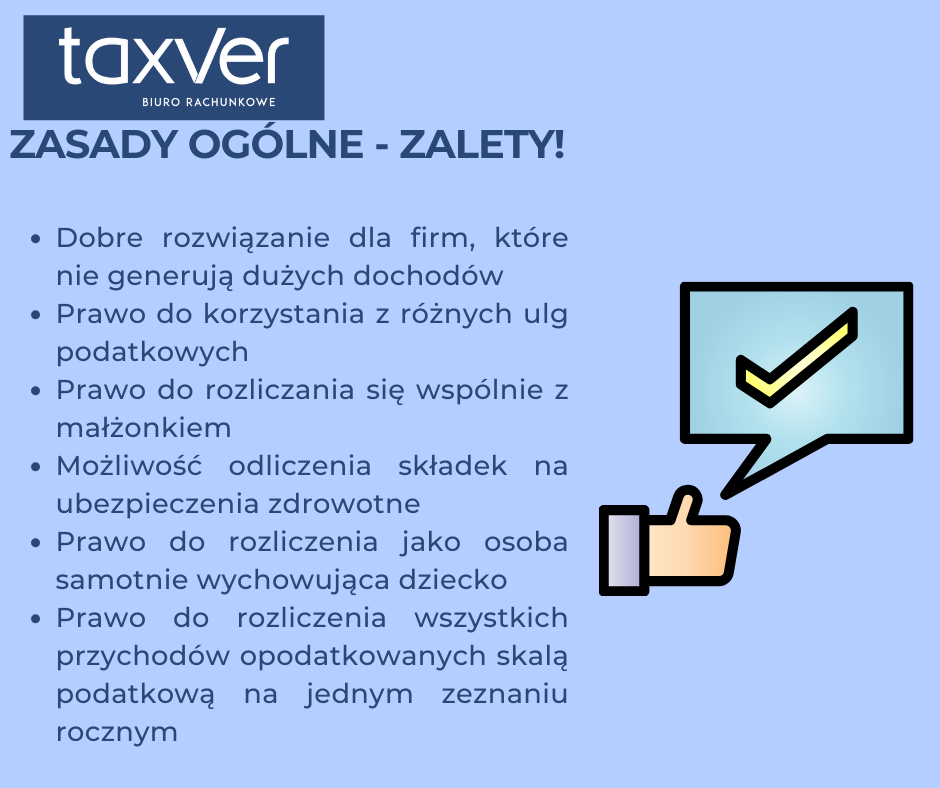 taxver
BIURO RACHUNKOWE

ZASADY OGÓLNE - ZALETY!

- Dobre rozwiązanie dla firm, które nie generują dużych dochodów
- Prawo do korzystania z różnych ulg podatkowych
- Prawo do rozliczania się wspólnie z małżonkiem
- Możliwość odliczenia składek na ubezpieczenia zdrowotne
- Prawo do rozliczenia jako osoba samotnie wychowująca dziecko
- Prawo do rozliczenia wszystkich przychodów opodatkowanych skalą podatkową na jednym zeznaniu rocznym